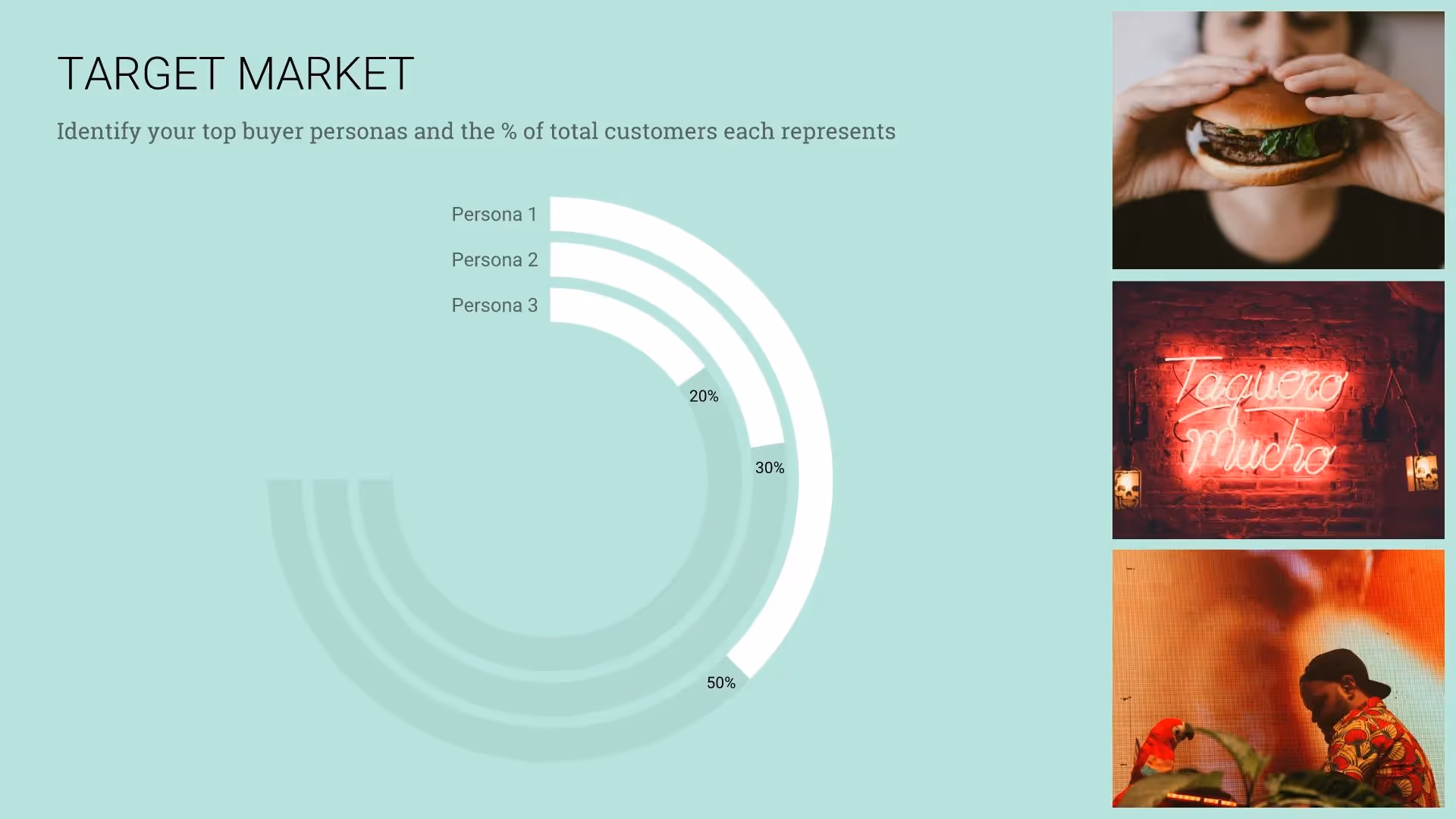 TARGET MARKET

Identify your top buyer personas and the % of total customers each represents

Persona 1
Persona 2
Persona 3

20%
30%
50%

Taquero Mucho